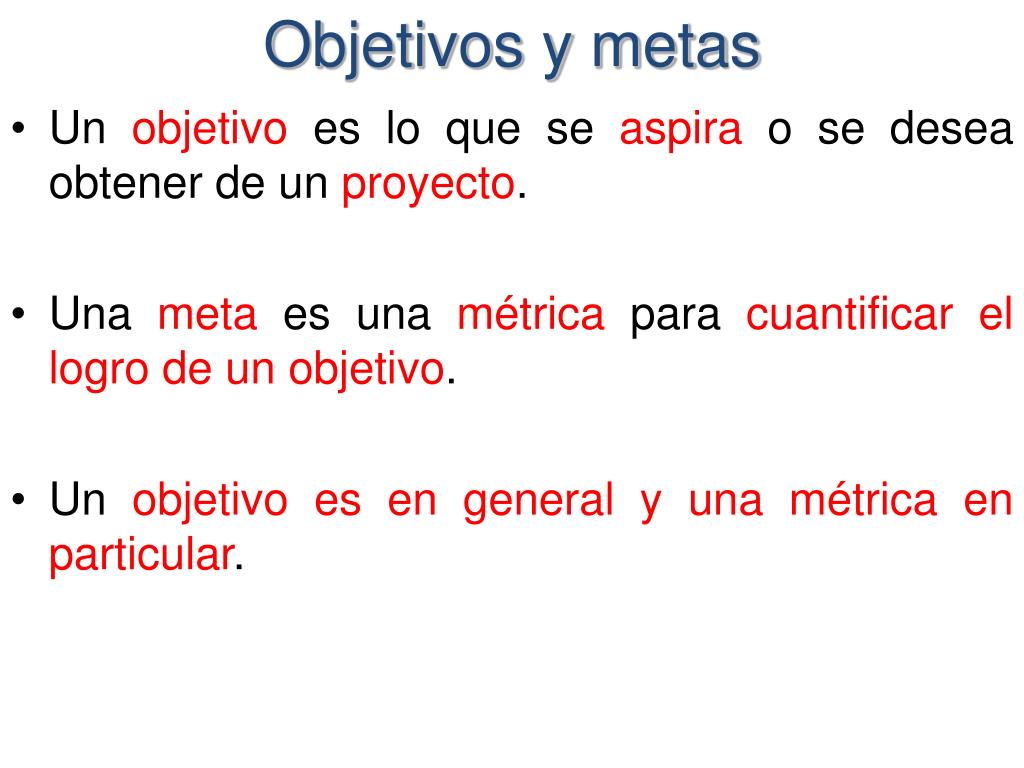 Objetivos y metas

• Un objetivo es lo que se aspira o se desea obtener de un proyecto.

• Una meta es una métrica para cuantificar el logro de un objetivo.

• Un objetivo es en general y una métrica en particular.